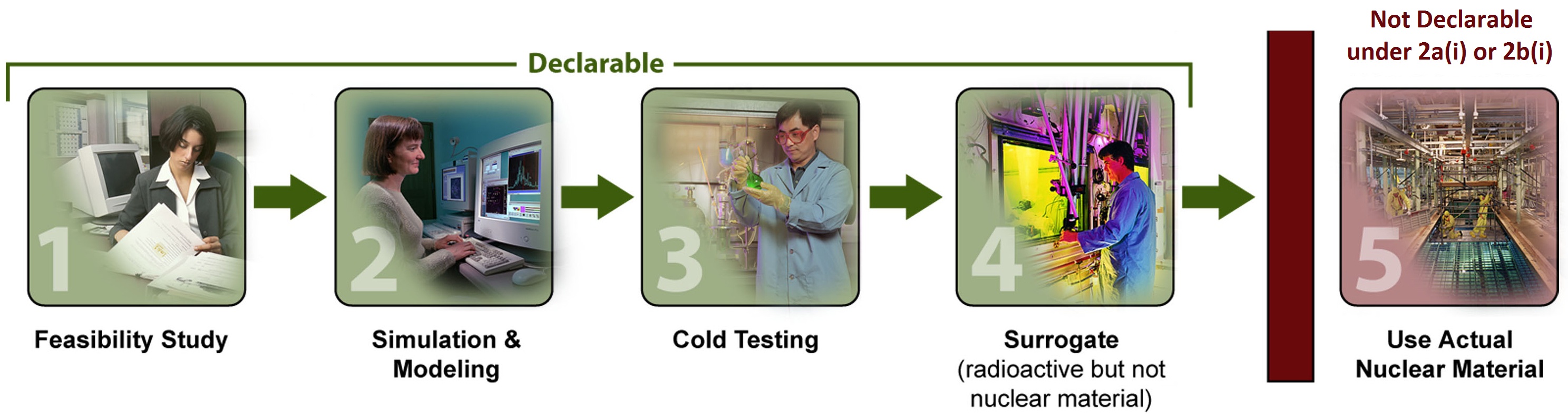 Declarable

Not Declarable under 2a(i) or 2b(i)

1

Feasibility Study

2

Simulation & Modeling

3

Cold Testing

4

Surrogate (radioactive but not nuclear material)

5

Use Actual Nuclear Material